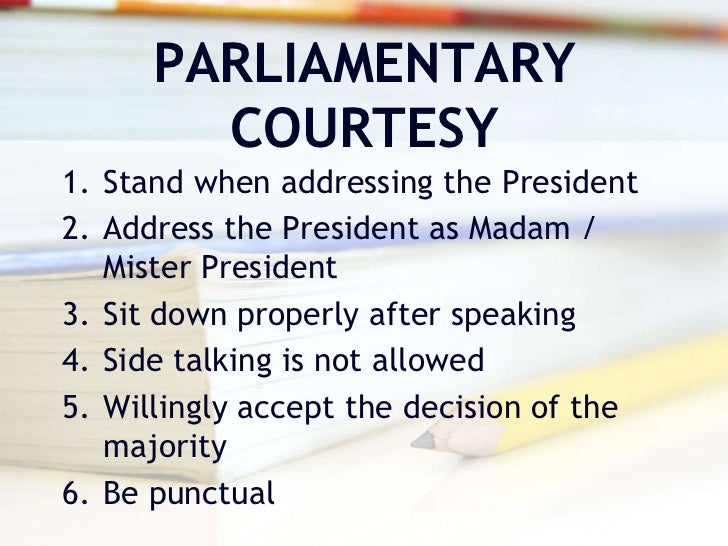 PARLIAMENTARY COURTESY

1. Stand when addressing the President
2. Address the President as Madam / Mister President
3. Sit down properly after speaking
4. Side talking is not allowed
5. Willingly accept the decision of the majority
6. Be punctual